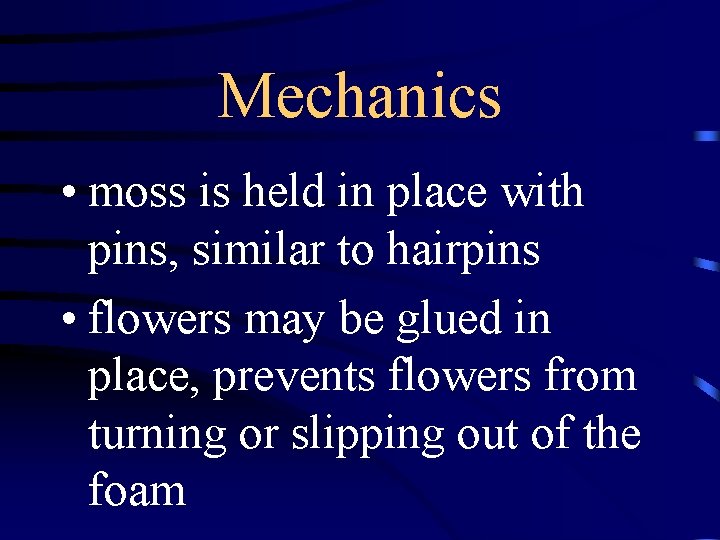 Mechanics

• moss is held in place with pins, similar to hairpins

• flowers may be glued in place, prevents flowers from turning or slipping out of the foam